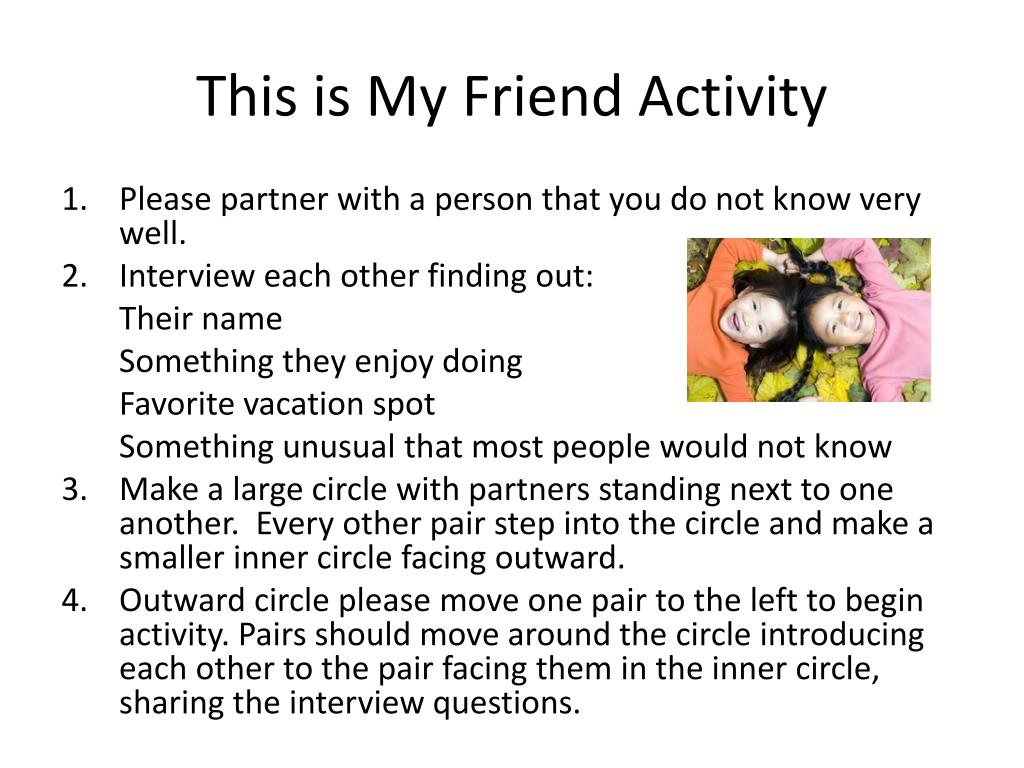 This is My Friend Activity

1. Please partner with a person that you do not know very well.
2. Interview each other finding out:
Their name
Something they enjoy doing
Favorite vacation spot
Something unusual that most people would not know
3. Make a large circle with partners standing next to one another. Every other pair step into the circle and make a smaller inner circle facing outward.
4. Outward circle please move one pair to the left to begin activity. Pairs should move around the circle introducing each other to the pair facing them in the inner circle, sharing the interview questions.